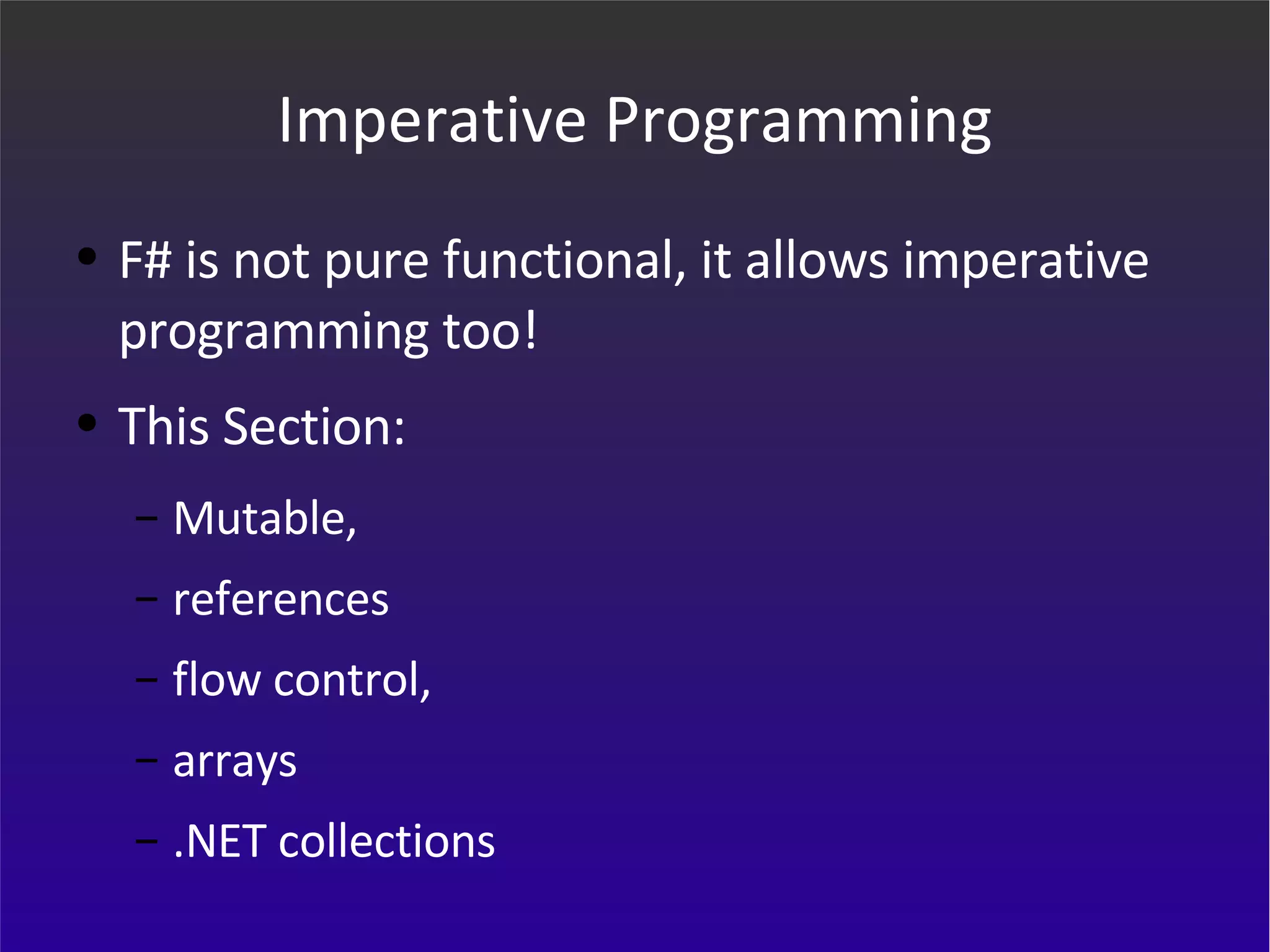 Imperative Programming

• F# is not pure functional, it allows imperative programming too!

• This Section:

– Mutable,

– references

– flow control,

– arrays

– .NET collections